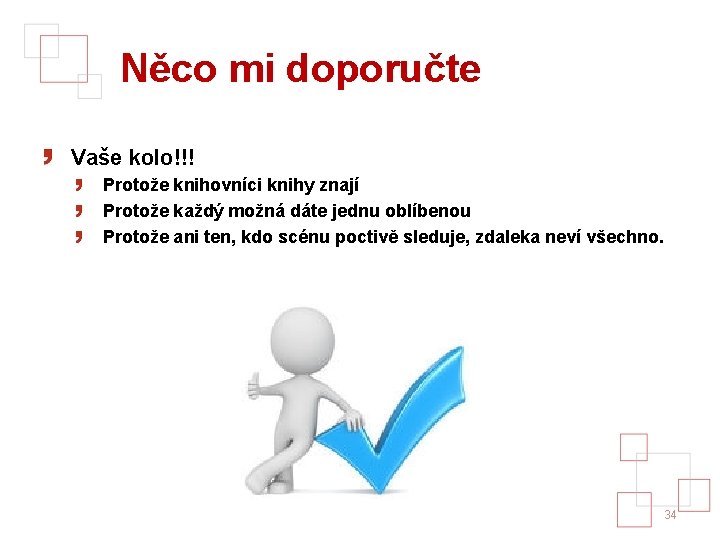 Něco mi doporučte

Vaše kolo!!!

Protože knihovníci knihy znají

Protože každý možná dáte jednu oblíbenou

Protože ani ten, kdo scénu poctivě sleduje, zdaleka neví všechno.

34